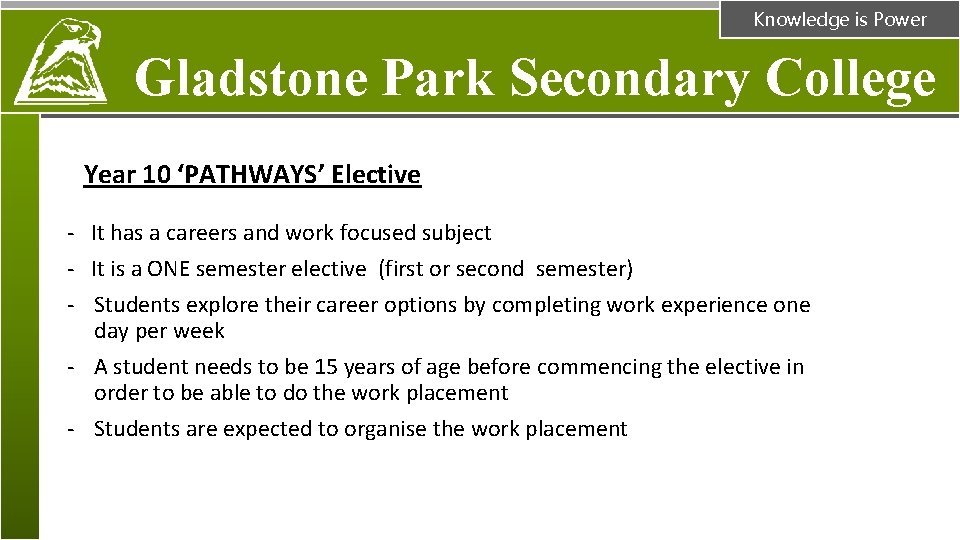 Knowledge is Power

Gladstone Park Secondary College

Year 10 ‘PATHWAYS’ Elective

- It has a careers and work focused subject
- It is a ONE semester elective (first or second semester)
- Students explore their career options by completing work experience one day per week
- A student needs to be 15 years of age before commencing the elective in order to be able to do the work placement
- Students are expected to organise the work placement